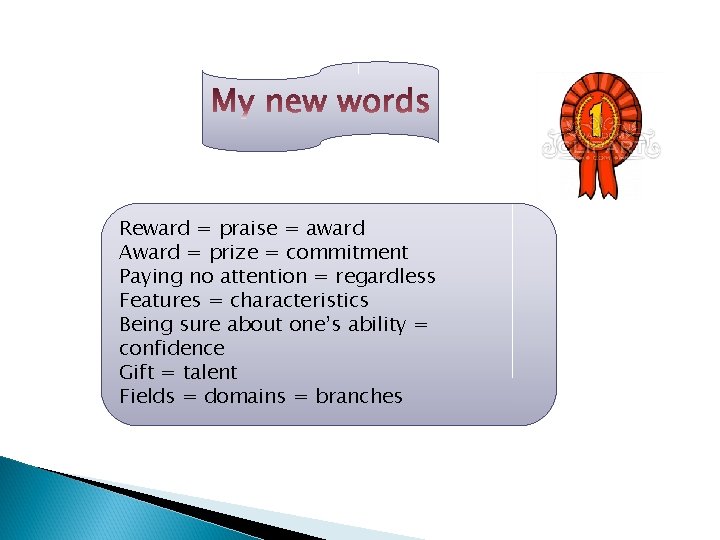 My new words

1

Reward = praise = award
Award = prize = commitment
Paying no attention = regardless
Features = characteristics
Being sure about one's ability = confidence
Gift = talent
Fields = domains = branches